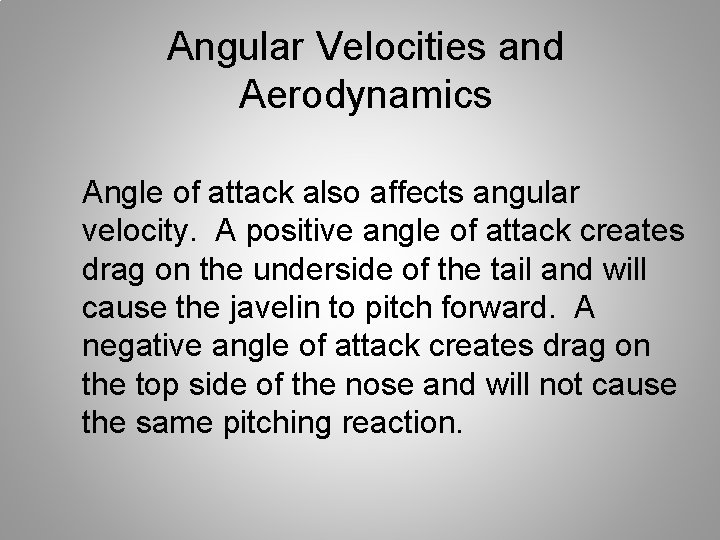 Angular Velocities and Aerodynamics

Angle of attack also affects angular velocity. A positive angle of attack creates drag on the underside of the tail and will cause the javelin to pitch forward. A negative angle of attack creates drag on the top side of the nose and will not cause the same pitching reaction.